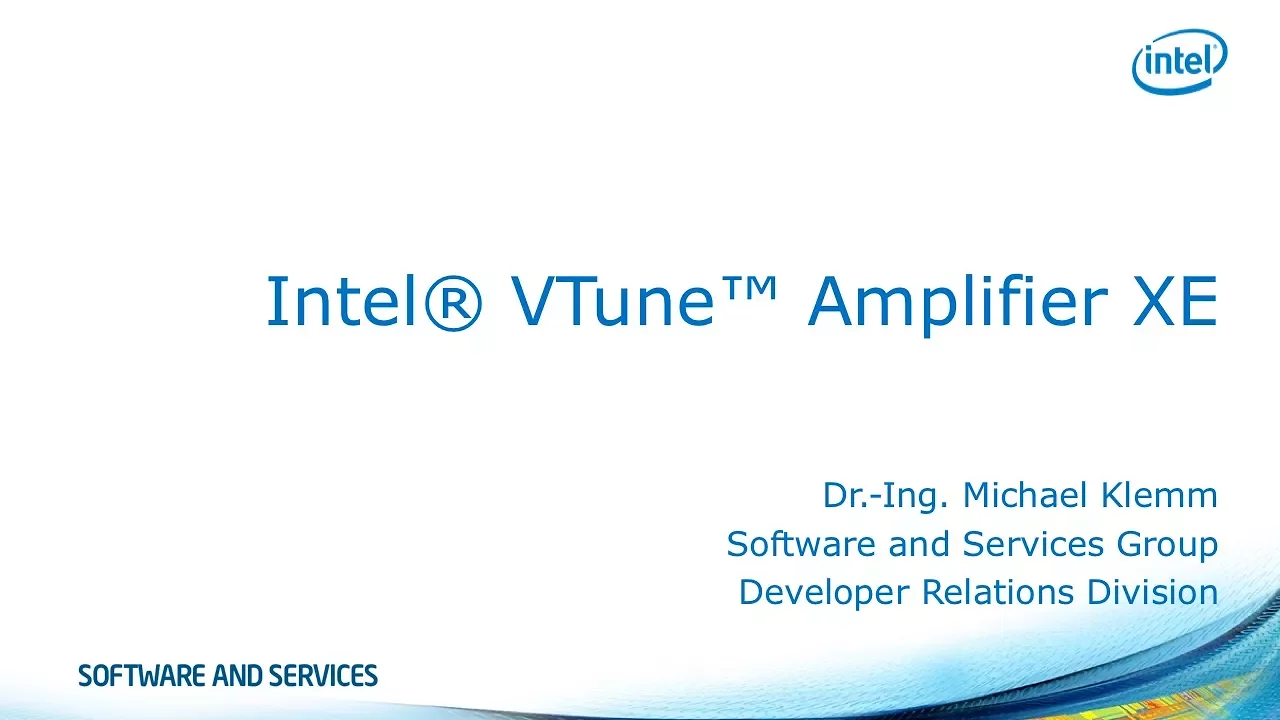 intel

Intel® VTune™ Amplifier XE

Dr.-Ing. Michael Klemm
Software and Services Group
Developer Relations Division

SOFTWARE AND SERVICES